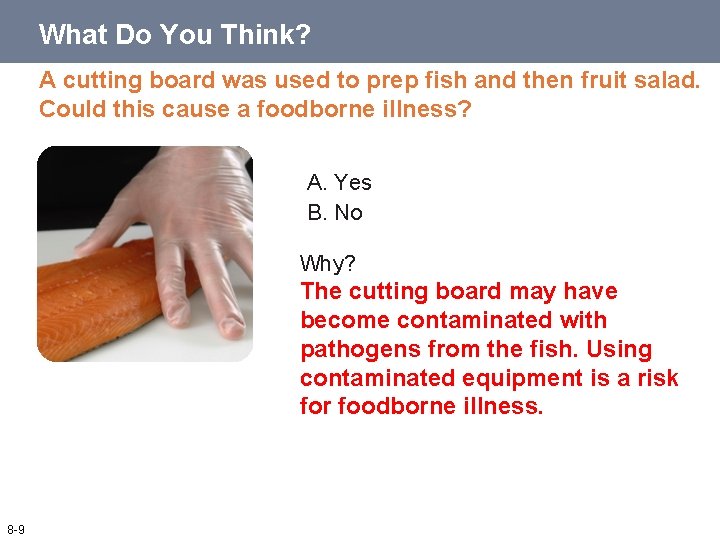 What Do You Think?

A cutting board was used to prep fish and then fruit salad. Could this cause a foodborne illness?

A. Yes
B. No

Why?
The cutting board may have become contaminated with pathogens from the fish. Using contaminated equipment is a risk for foodborne illness.

8-9